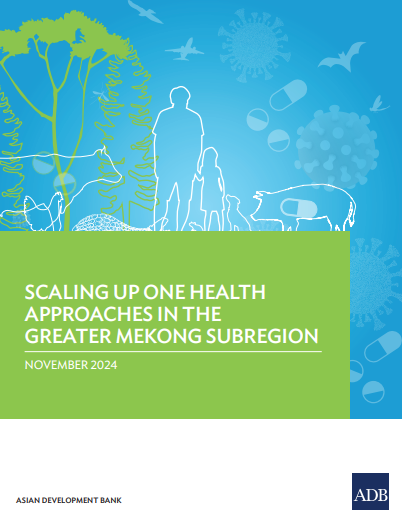 SCALING UP ONE HEALTH APPROACHES IN THE GREATER MEKONG SUBREGION

NOVEMBER 2024

ASIAN DEVELOPMENT BANK

ADB